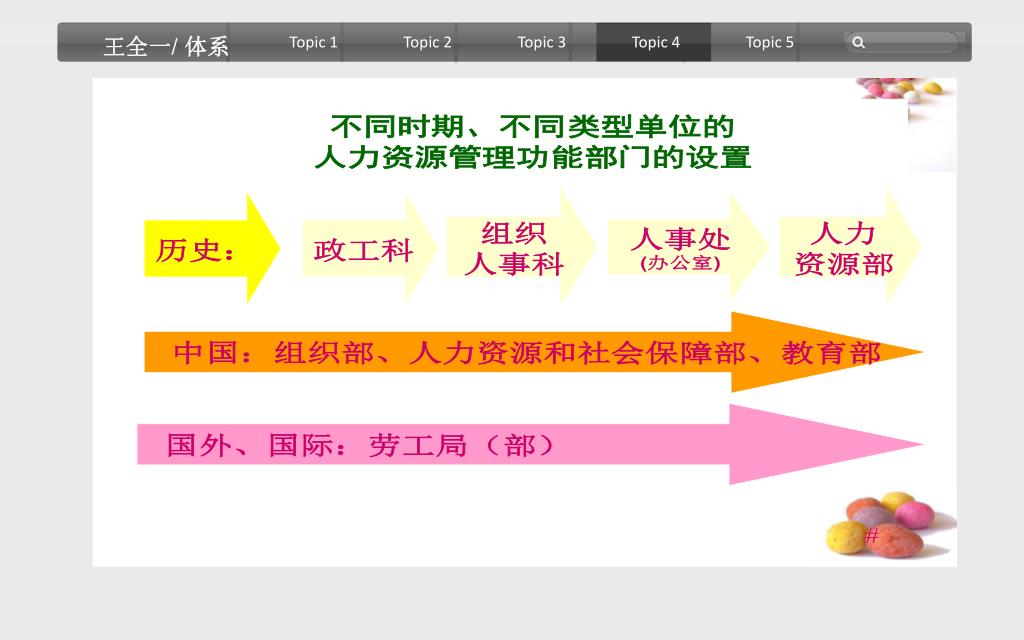 王全一/ 体系
Topic 1
Topic 2
Topic 3
Topic 4
Topic 5

不同时期、不同类型单位的
人力资源管理功能部门的设置

历史：
政工科
组织
人事科
人事处
(办公室)
人力
资源部

中国：组织部、人力资源和社会保障部、教育部

国外、国际：劳工局（部）

#